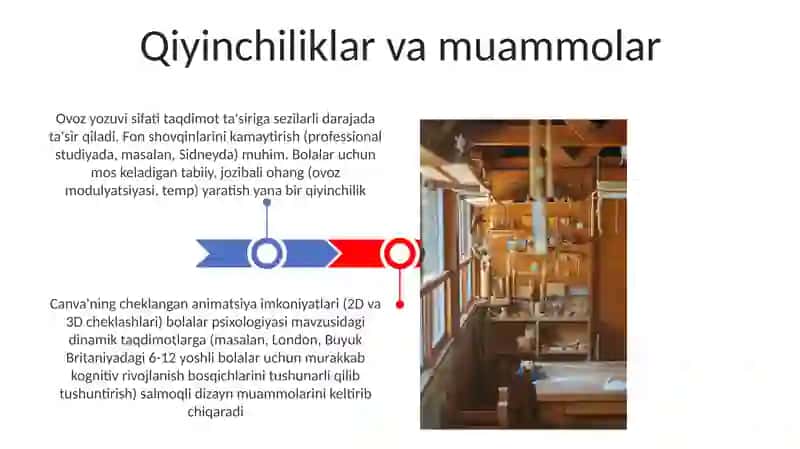 Qiyinchiliklar va muammolar

Ovoz yozuvi sifati taqdimot ta'siriga sezilarli darajada ta'sir qiladi. Fon shovqinlarini kamaytirish (professional studiyada, masalan, Sidneyda) muhim. Bolalar uchun mos keladigan tabiiy, jozibali ohang (ovoz modulyatsiyasi, temp) yaratish yana bir qiyinchilik

Canva'ning cheklangan animatsiya imkoniyatlari (2D va 3D cheklashlari) bolalar psixologiyasi mavzusidagi dinamik taqdimotlarga (masalan, London, Buyuk Britaniyadagi 6-12 yoshli bolalar uchun murakkab kognitiv rivojlanish bosqichlarini tushunarli qilib tushuntirish) salmoqli dizayn muammolarini keltirib chiqaradi